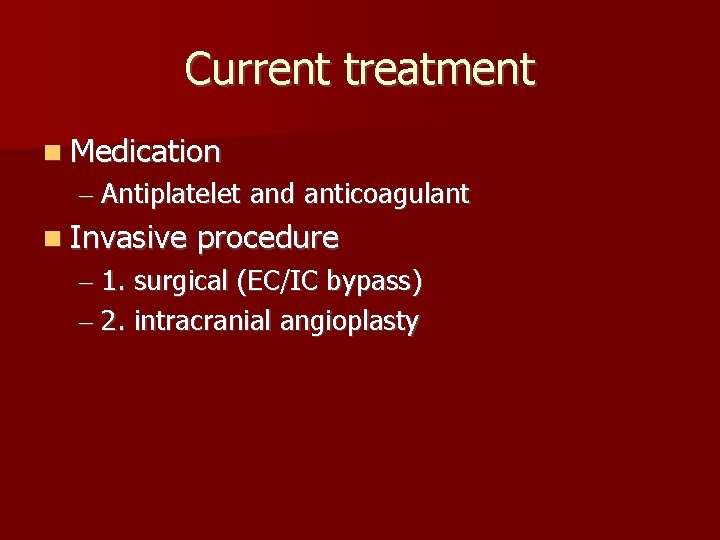 Current treatment

Medication
– Antiplatelet and anticoagulant

Invasive procedure
– 1. surgical (EC/IC bypass)
– 2. intracranial angioplasty